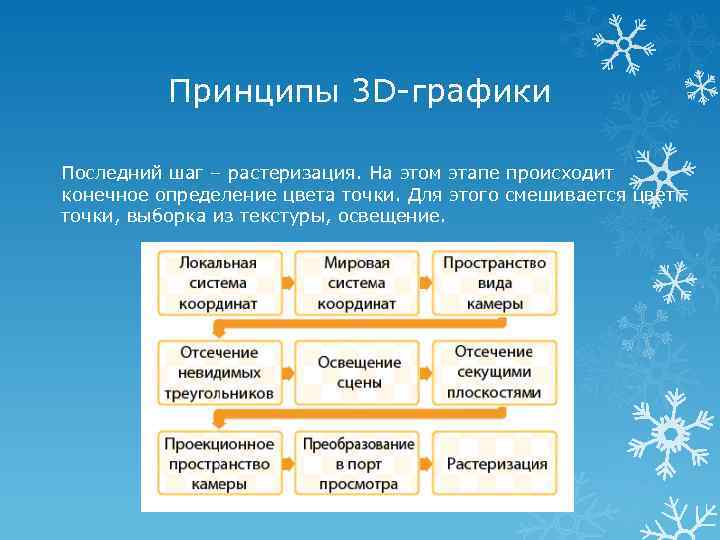 Принципы 3D-графики

Последний шаг – растеризация. На этом этапе происходит конечное определение цвета точки. Для этого смешивается цвет точки, выборка из текстуры, освещение.

Локальная система координат

Мировая система координат

Пространство вида камеры

Отсечение невидимых треугольников

Освещение сцены

Отсечение секущими плоскостями

Проекционное пространство камеры

Преобразование в порт просмотра

Растеризация